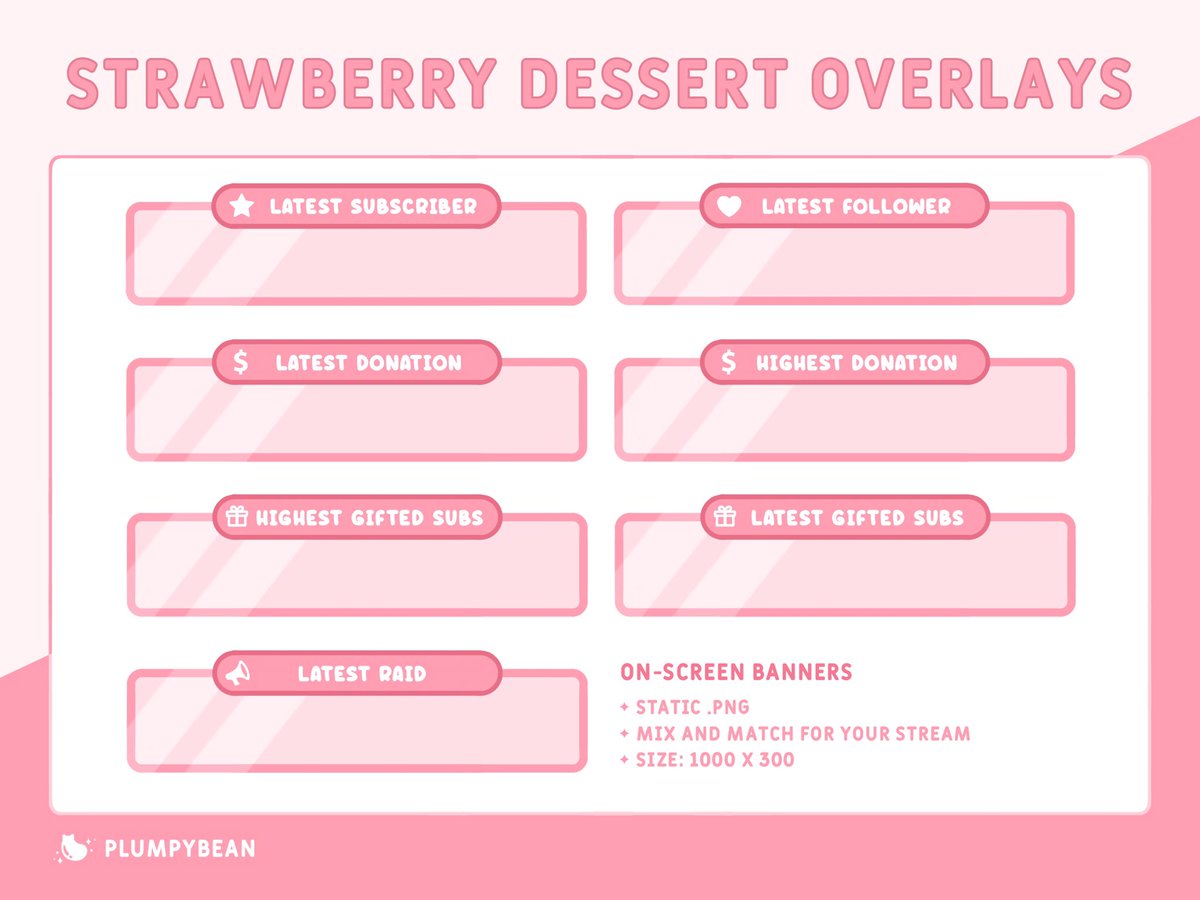 STRAWBERRY DESSERT OVERLAYS

LATEST SUBSCRIBER

LATEST FOLLOWER

$ LATEST DONATION

$ HIGHEST DONATION

HIGHEST GIFTED SUBS

LATEST GIFTED SUBS

LATEST RAID

ON-SCREEN BANNERS
✦ STATIC .PNG
✦ MIX AND MATCH FOR YOUR STREAM
✦ SIZE: 1000 X 300

PLUMPYBEAN